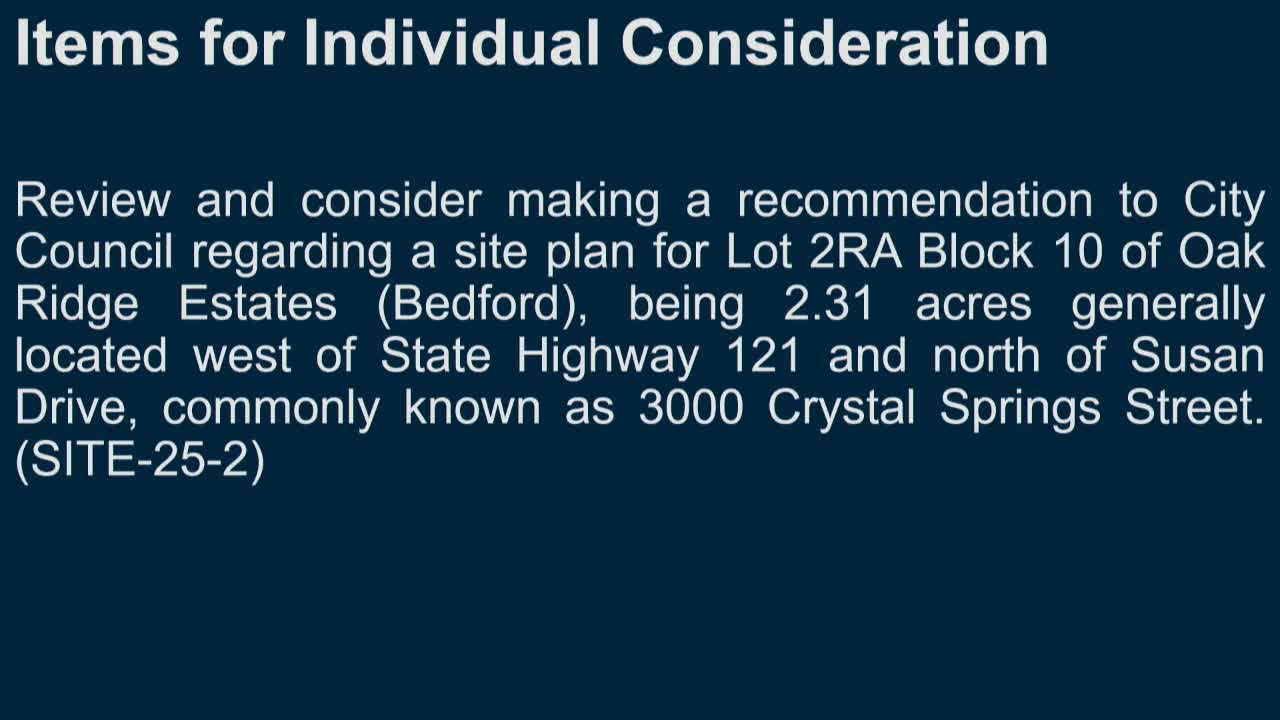 Items for Individual Consideration

Review and consider making a recommendation to City Council regarding a site plan for Lot 2RA Block 10 of Oak Ridge Estates (Bedford), being 2.31 acres generally located west of State Highway 121 and north of Susan Drive, commonly known as 3000 Crystal Springs Street. (SITE-25-2)